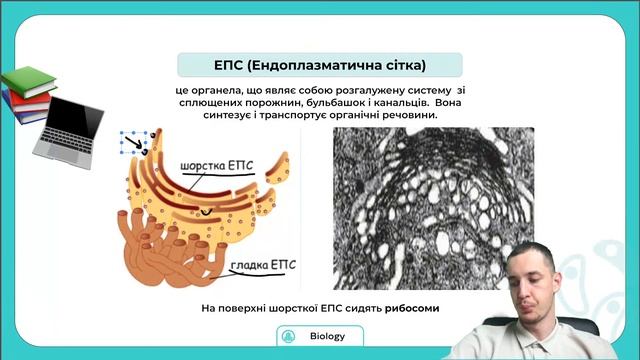 ЕПС (Ендоплазматична сітка)

це органела, що являє собою розгалужену систему зі сплющених порожнин, бульбашок і канальців. Вона синтезує і транспортує органічні речовини.

шорстка ЕПС

гладка ЕПС

На поверхні шорсткої ЕПС сидять рибосоми

Biology